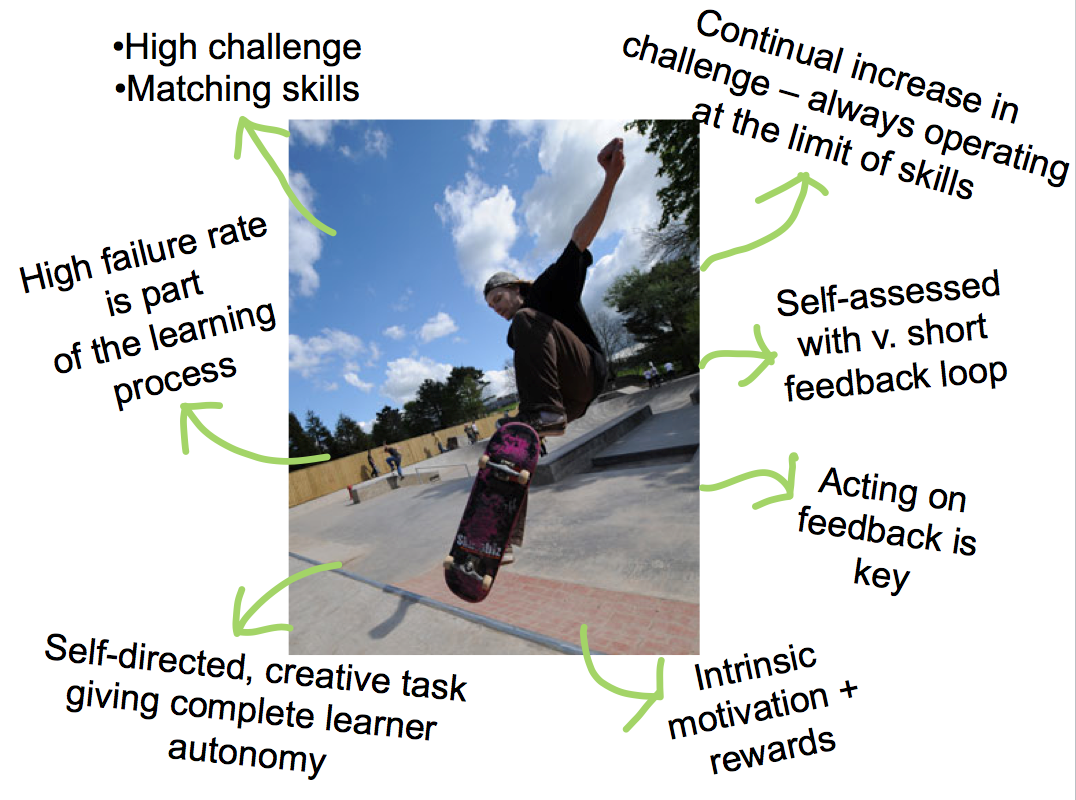 •High challenge
•Matching skills

Continual increase in challenge – always operating at the limit of skills

High failure rate is part of the learning process

Self-assessed with v. short feedback loop

Acting on feedback is key

Self-directed, creative task giving complete learner autonomy

Intrinsic motivation + rewards